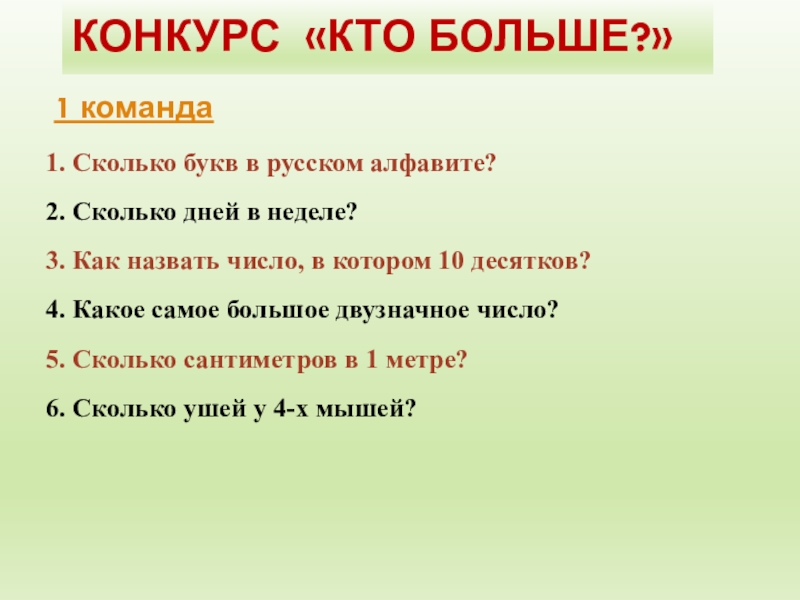 КОНКУРС «КТО БОЛЬШЕ?»

1 команда

1. Сколько букв в русском алфавите?

2. Сколько дней в неделе?

3. Как назвать число, в котором 10 десятков?

4. Какое самое большое двузначное число?

5. Сколько сантиметров в 1 метре?

6. Сколько ушей у 4-х мышей?